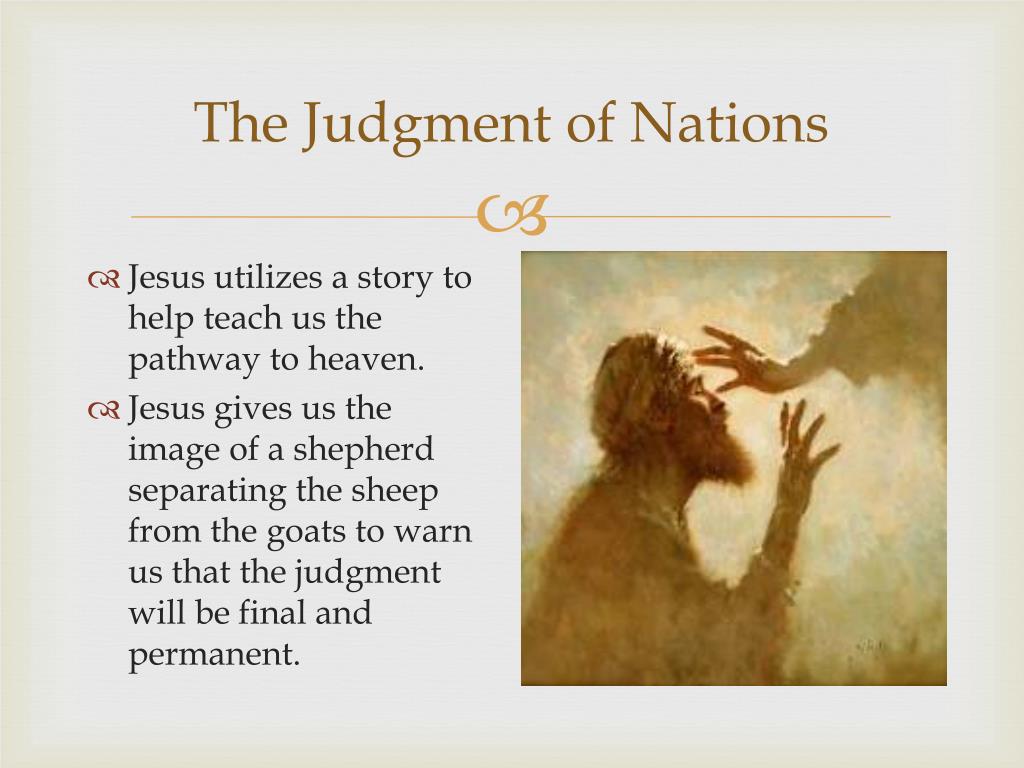 The Judgment of Nations

Jesus utilizes a story to help teach us the pathway to heaven.

Jesus gives us the image of a shepherd separating the sheep from the goats to warn us that the judgment will be final and permanent.